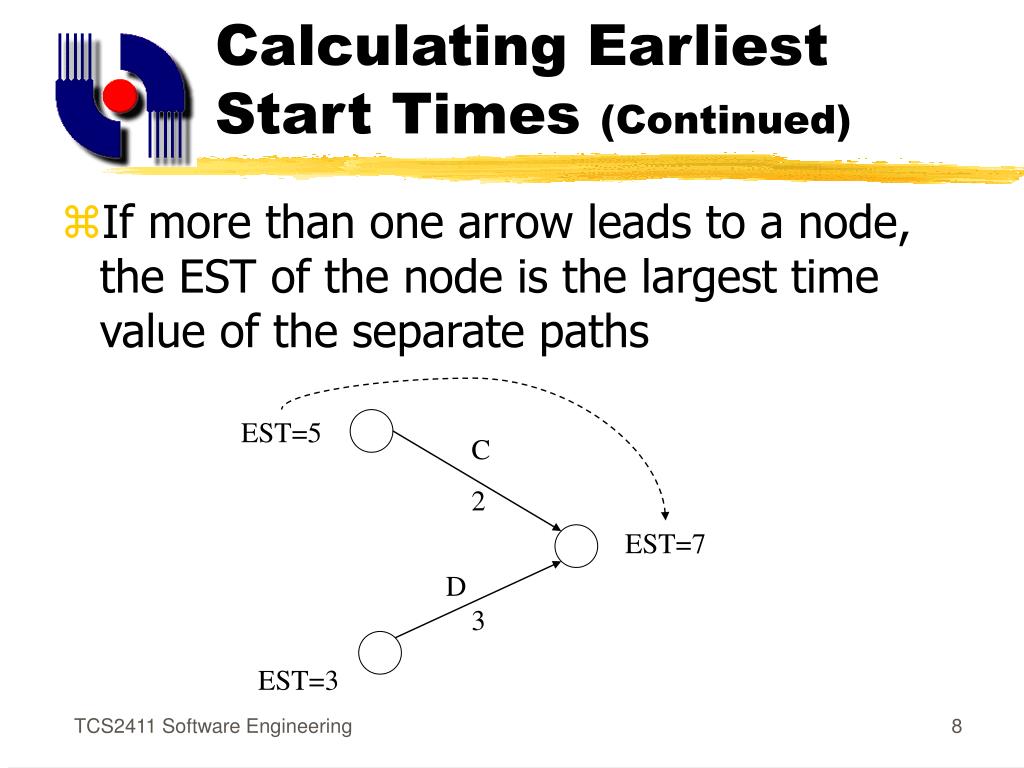 Calculating Earliest Start Times (Continued)

⌘If more than one arrow leads to a node, the EST of the node is the largest time value of the separate paths

EST=5

C

2

EST=7

D

3

EST=3

TCS2411 Software Engineering

8